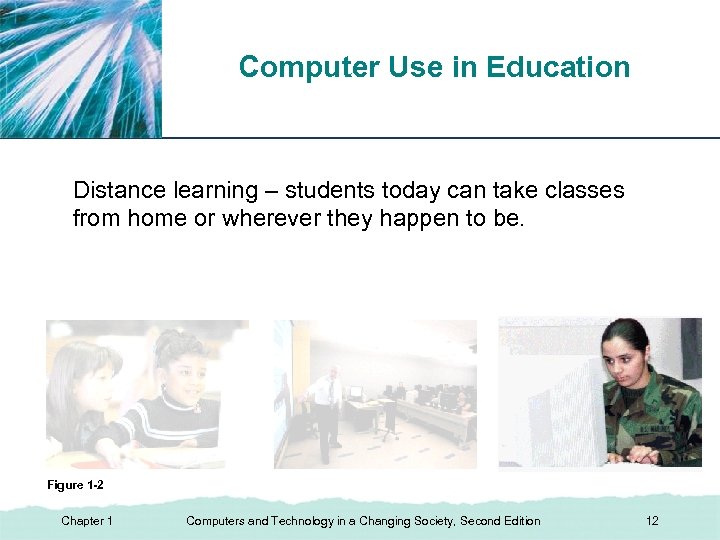 Computer Use in Education

Distance learning – students today can take classes from home or wherever they happen to be.

Figure 1-2

Chapter 1

Computers and Technology in a Changing Society, Second Edition

12